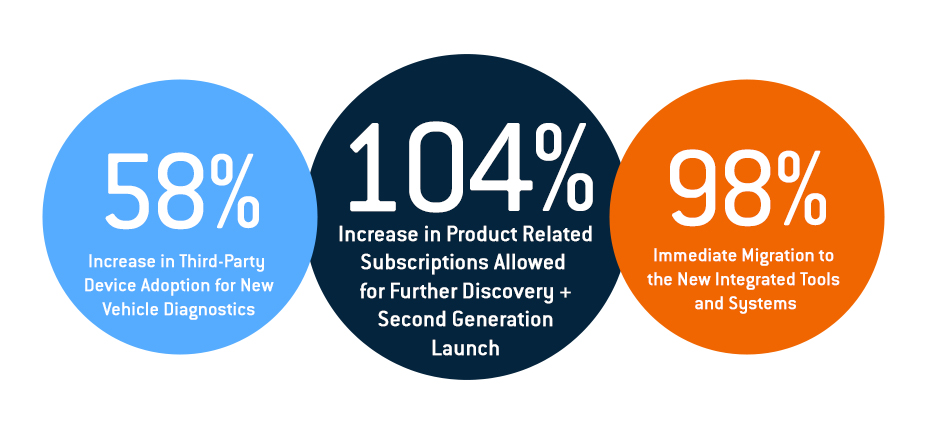 58%
Increase in Third-Party Device Adoption for New Vehicle Diagnostics

104%
Increase in Product Related Subscriptions Allowed for Further Discovery + Second Generation Launch

98%
Immediate Migration to the New Integrated Tools and Systems